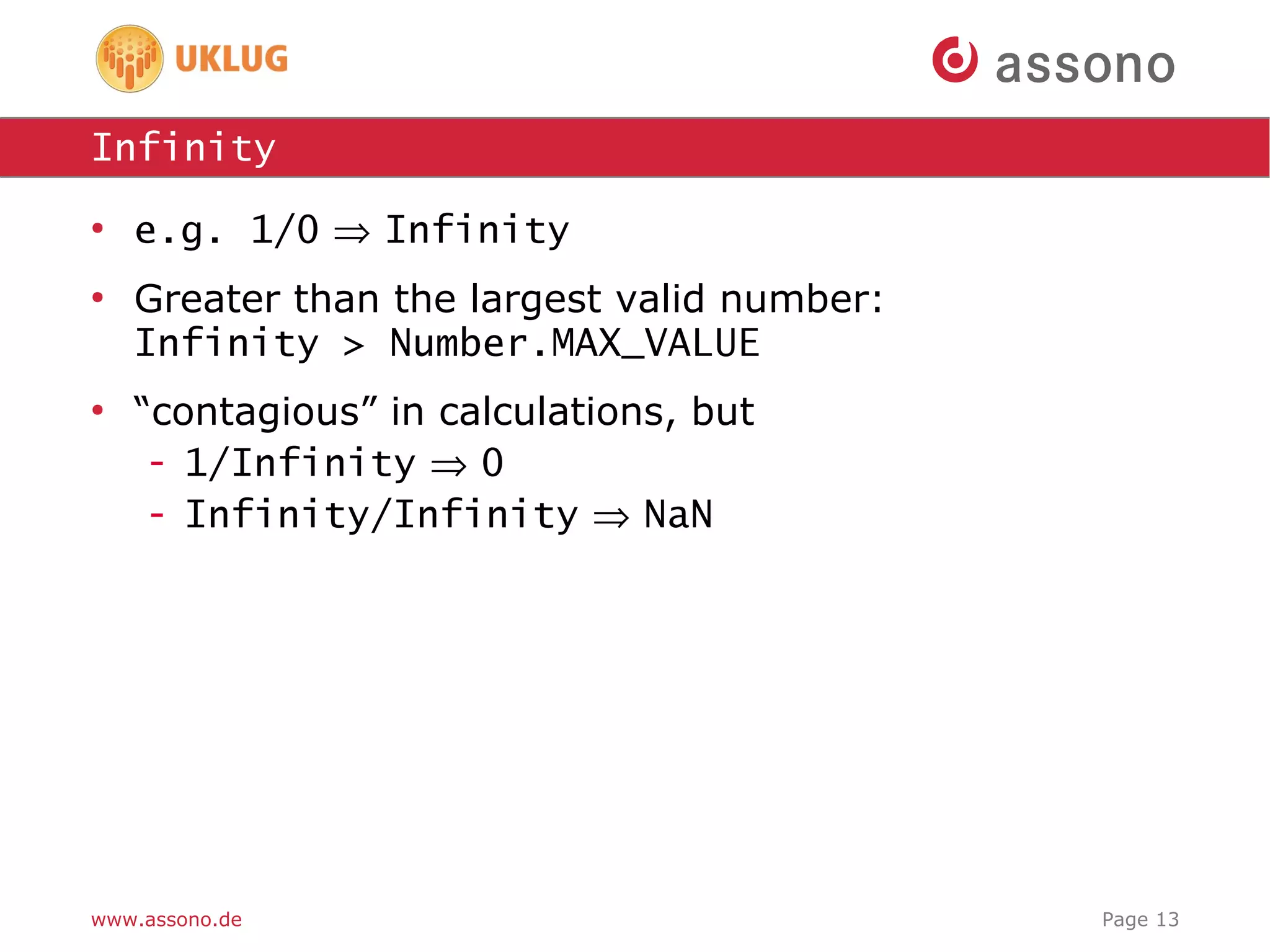 UKLUG

assono

Infinity

• e.g. 1/0 ⇒ Infinity

• Greater than the largest valid number: Infinity > Number.MAX_VALUE

• “contagious” in calculations, but
- 1/Infinity ⇒ 0
- Infinity/Infinity ⇒ NaN

www.assono.de

Page 13